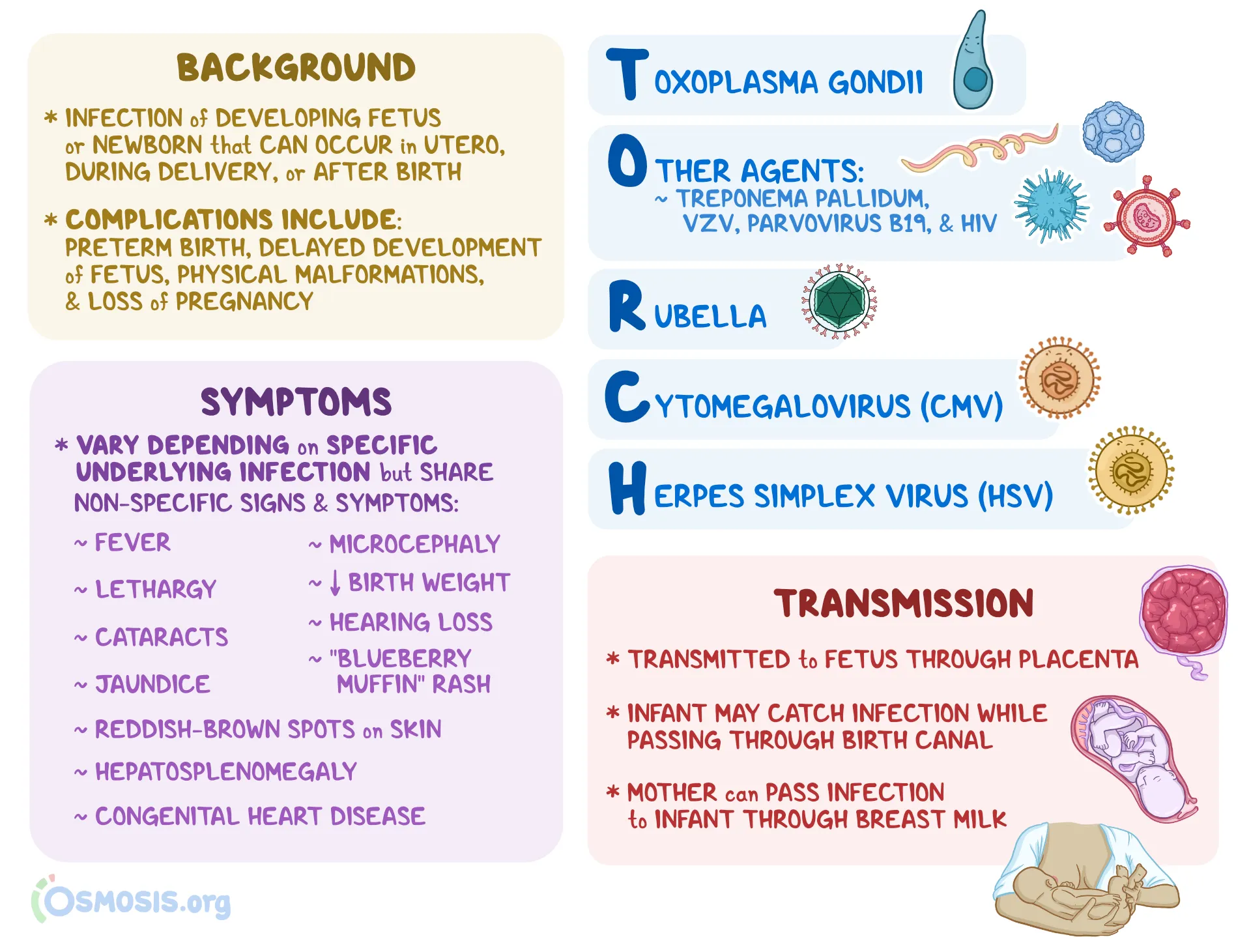 BACKGROUND

* INFECTION of DEVELOPING FETUS or NEWBORN that CAN OCCUR in UTERO, DURING DELIVERY, or AFTER BIRTH

* COMPLICATIONS INCLUDE: PRETERM BIRTH, DELAYED DEVELOPMENT of FETUS, PHYSICAL MALFORMATIONS, & LOSS of PREGNANCY

SYMPTOMS

* VARY DEPENDING on SPECIFIC UNDERLYING INFECTION but SHARE NON-SPECIFIC SIGNS & SYMPTOMS:

~ FEVER

~ LETHARGY

~ CATARACTS

~ JAUNDICE

~ MICROCEPHALY

~ ↓ BIRTH WEIGHT

~ HEARING LOSS

~ "BLUEBERRY MUFFIN" RASH

~ REDDISH-BROWN SPOTS on SKIN

~ HEPATOSPLENOMEGALY

~ CONGENITAL HEART DISEASE

OSMOSIS.org

TOXOPLASMA GONDII

OTHER AGENTS:
~ TREPONEMA PALLIDUM, VZV, PARVOVIRUS B19, & HIV

RUBELLA

CYTOMEGALOVIRUS (CMV)

HERPES SIMPLEX VIRUS (HSV)

TRANSMISSION

* TRANSMITTED to FETUS THROUGH PLACENTA

* INFANT MAY CATCH INFECTION WHILE PASSING THROUGH BIRTH CANAL

* MOTHER can PASS INFECTION to INFANT THROUGH BREAST MILK